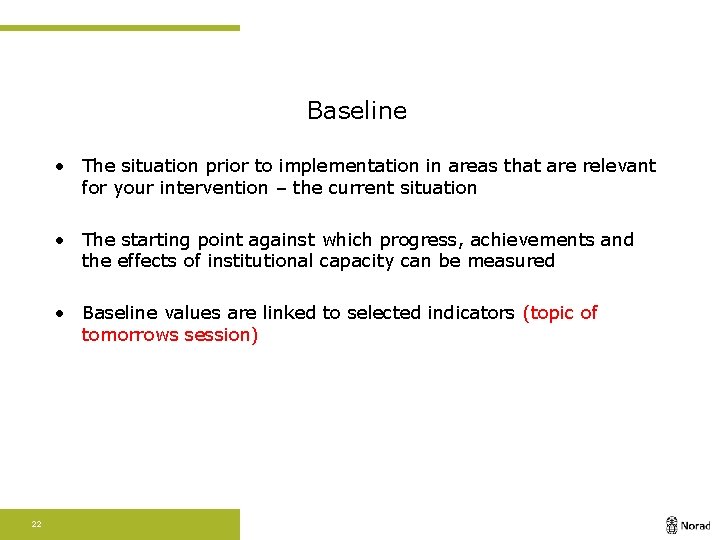 Baseline

• The situation prior to implementation in areas that are relevant for your intervention – the current situation

• The starting point against which progress, achievements and the effects of institutional capacity can be measured

• Baseline values are linked to selected indicators (topic of tomorrows session)

22

Norad